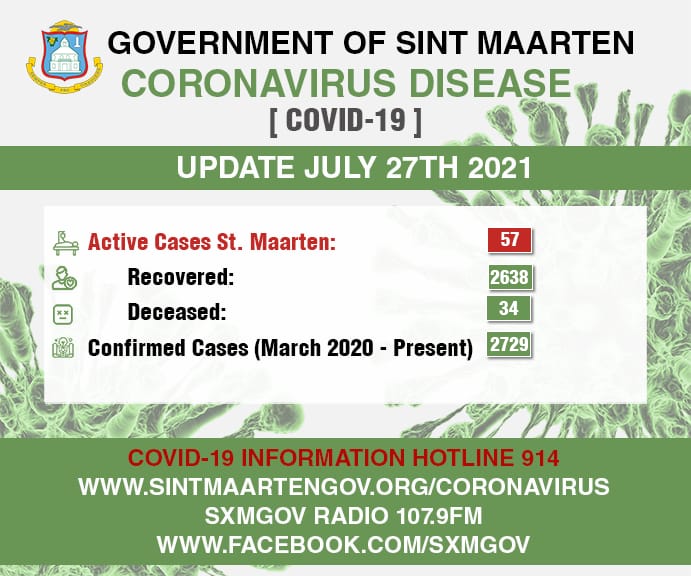 GOVERNMENT OF SINT MAARTEN
CORONAVIRUS DISEASE
[ COVID-19 ]

UPDATE JULY 27TH 2021

Active Cases St. Maarten: 57
Recovered: 2638
Deceased: 34
Confirmed Cases (March 2020 - Present) 2729

COVID-19 INFORMATION HOTLINE 914
WWW.SINTMAARTENGOV.ORG/CORONAVIRUS
SXMGOV RADIO 107.9FM
WWW.FACEBOOK.COM/SXMGOV